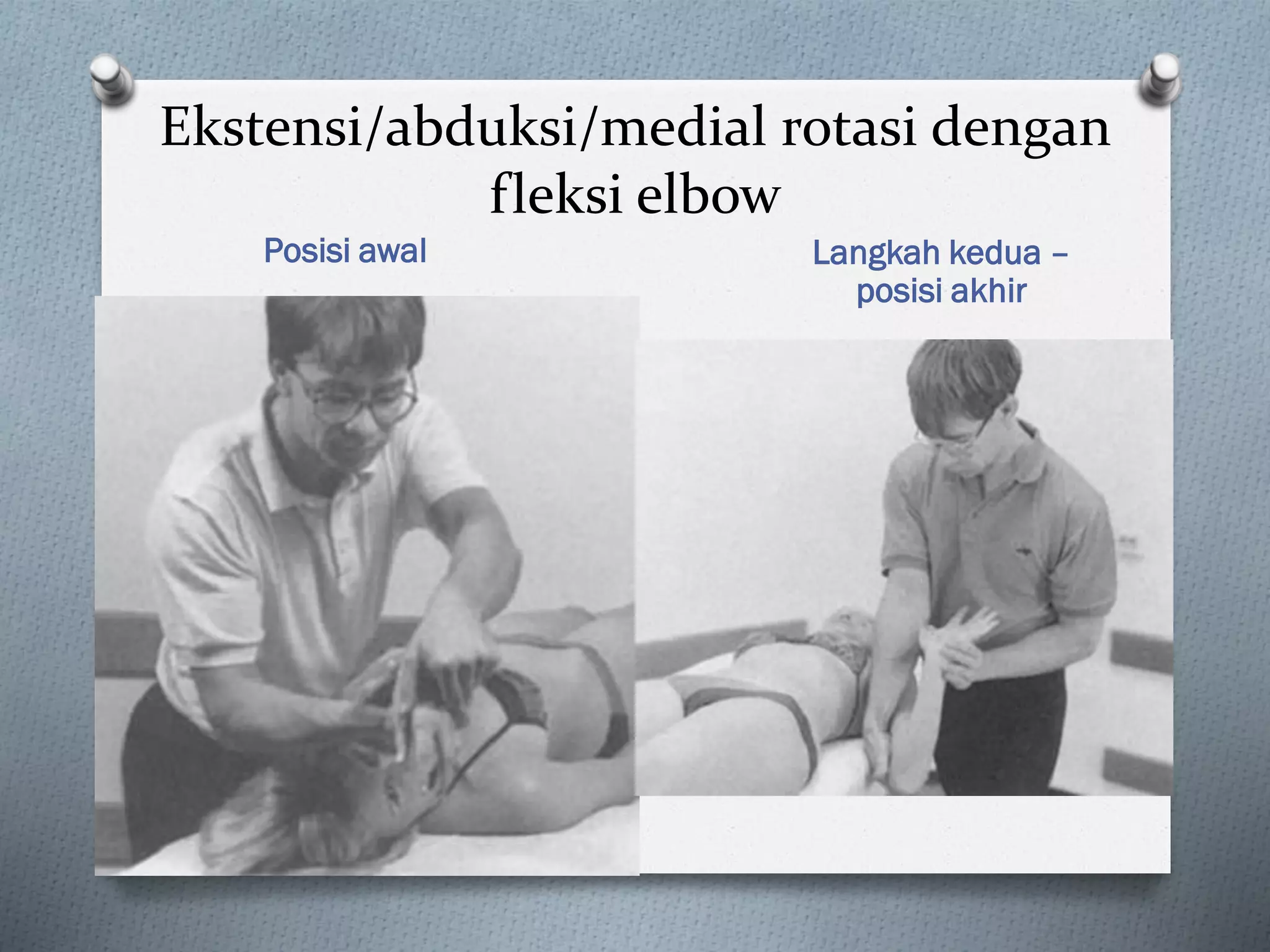 Ekstensi/abduksi/medial rotasi dengan fleksi elbow

Posisi awal

Langkah kedua – posisi akhir